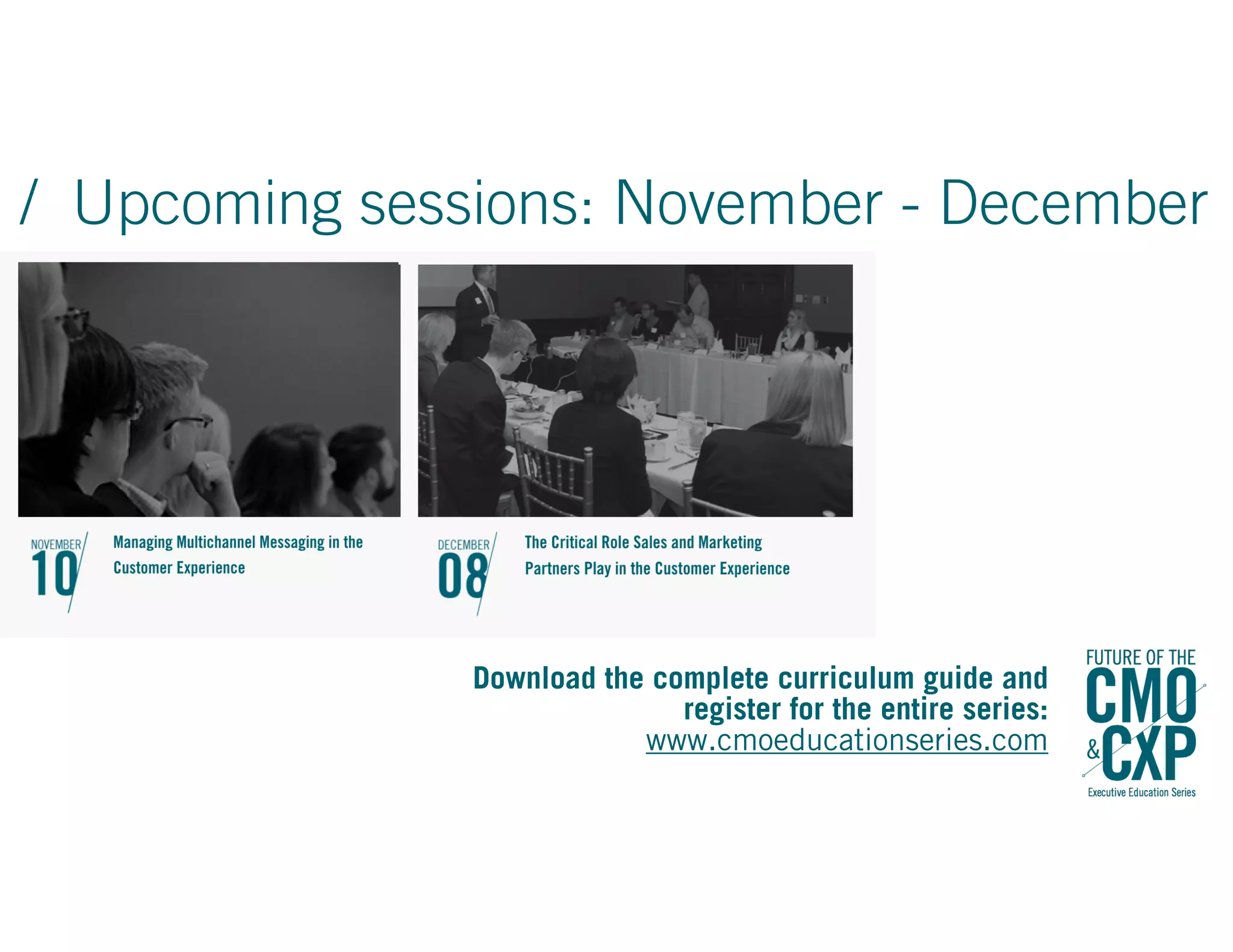 / Upcoming sessions: November - December

NOVEMBER 10

Managing Multichannel Messaging in the Customer Experience

DECEMBER 08

The Critical Role Sales and Marketing Partners Play in the Customer Experience

Download the complete curriculum guide and register for the entire series:
www.cmoeducationseries.com

FUTURE OF THE CMO & CXP
Executive Education Series